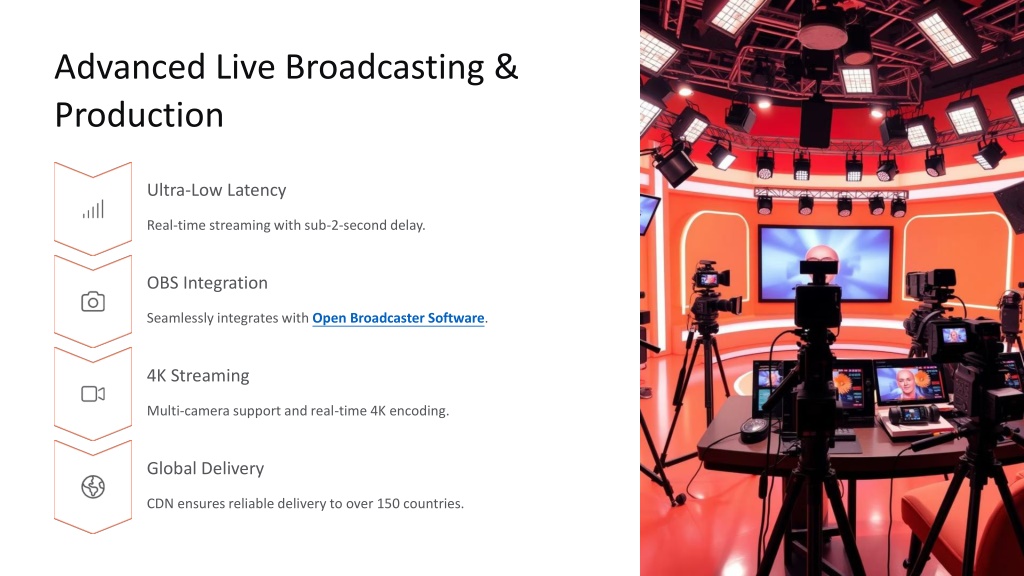 Advanced Live Broadcasting & Production

Ultra-Low Latency

Real-time streaming with sub-2-second delay.

OBS Integration

Seamlessly integrates with Open Broadcaster Software.

4K Streaming

Multi-camera support and real-time 4K encoding.

Global Delivery

CDN ensures reliable delivery to over 150 countries.